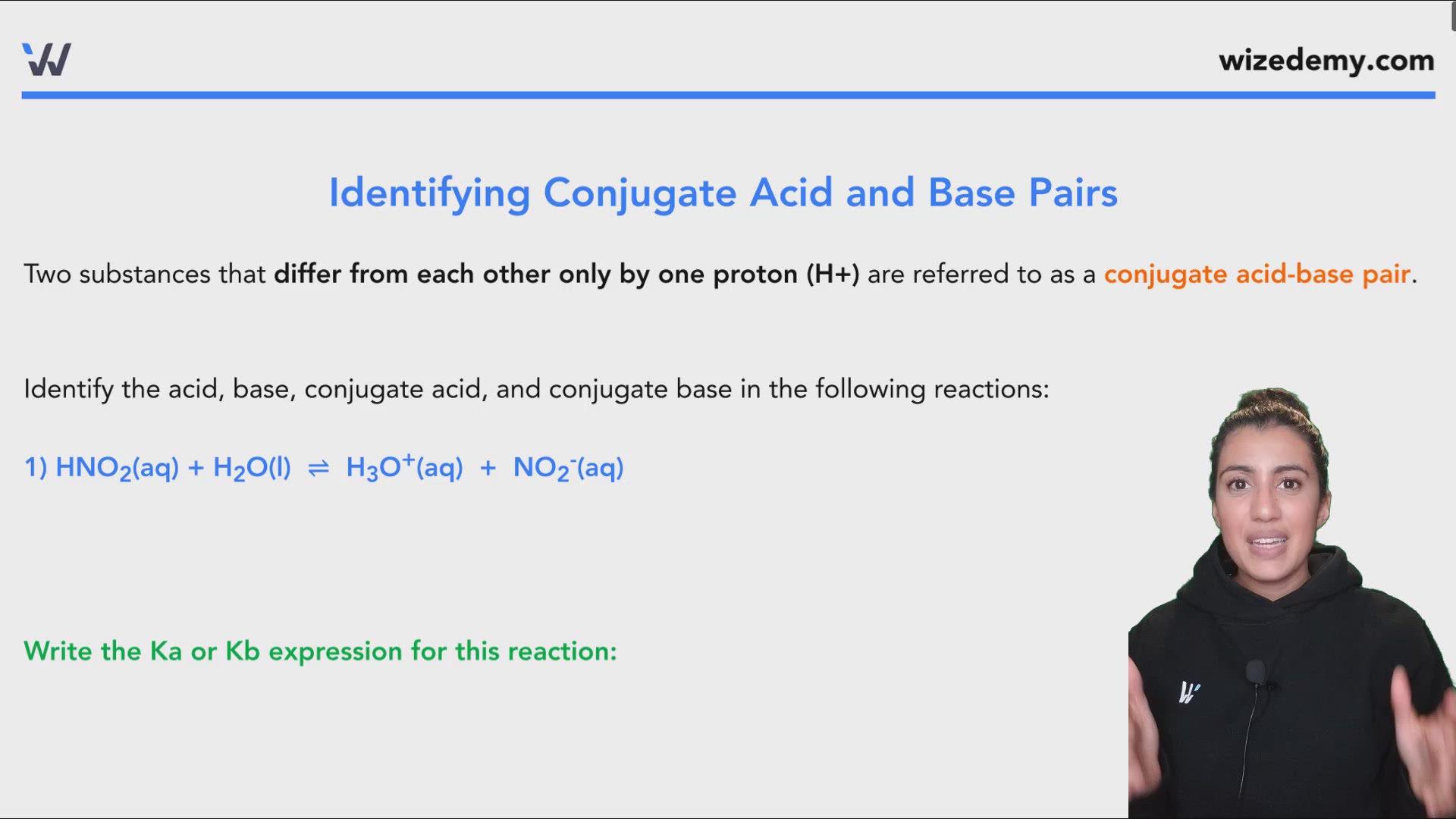 wizedemy.com

Identifying Conjugate Acid and Base Pairs

Two substances that differ from each other only by one proton (H+) are referred to as a conjugate acid-base pair.

Identify the acid, base, conjugate acid, and conjugate base in the following reactions:

1) $HNO_2(aq) + H_2O(l) \rightleftharpoons H_3O^+(aq) + NO_2^-(aq)$

Write the Ka or Kb expression for this reaction: